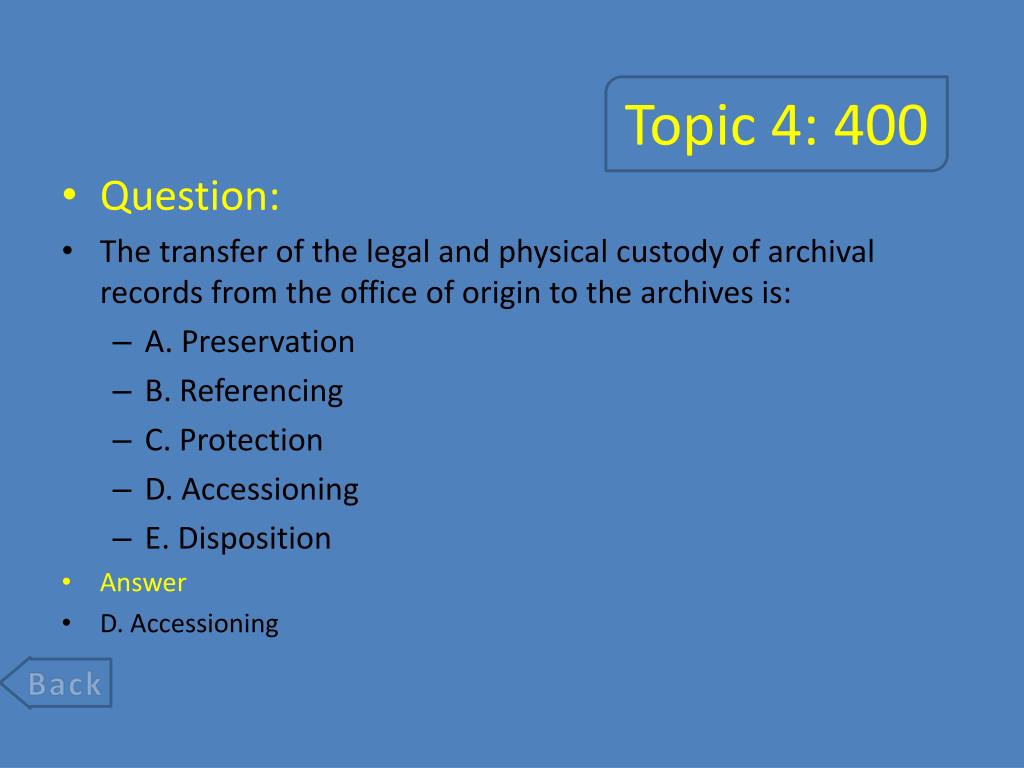 Topic 4: 400

• Question:
• The transfer of the legal and physical custody of archival records from the office of origin to the archives is:
– A. Preservation
– B. Referencing
– C. Protection
– D. Accessioning
– E. Disposition
• Answer
• D. Accessioning

Back